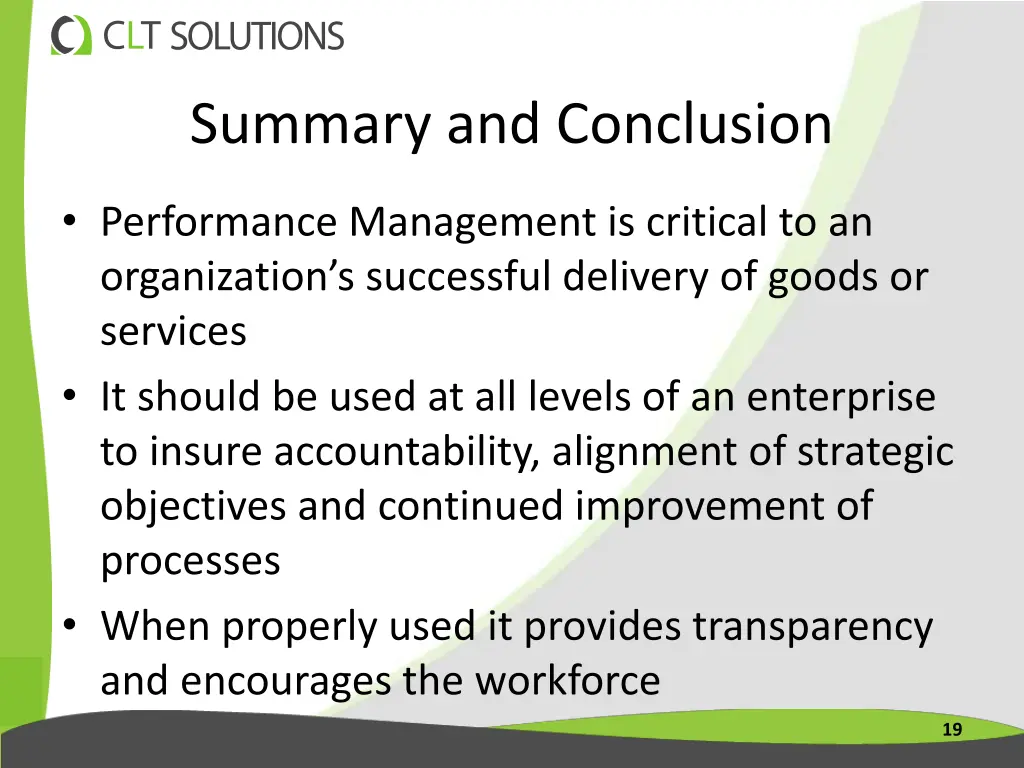 CLT SOLUTIONS

Summary and Conclusion

• Performance Management is critical to an organization's successful delivery of goods or services
• It should be used at all levels of an enterprise to insure accountability, alignment of strategic objectives and continued improvement of processes
• When properly used it provides transparency and encourages the workforce

19